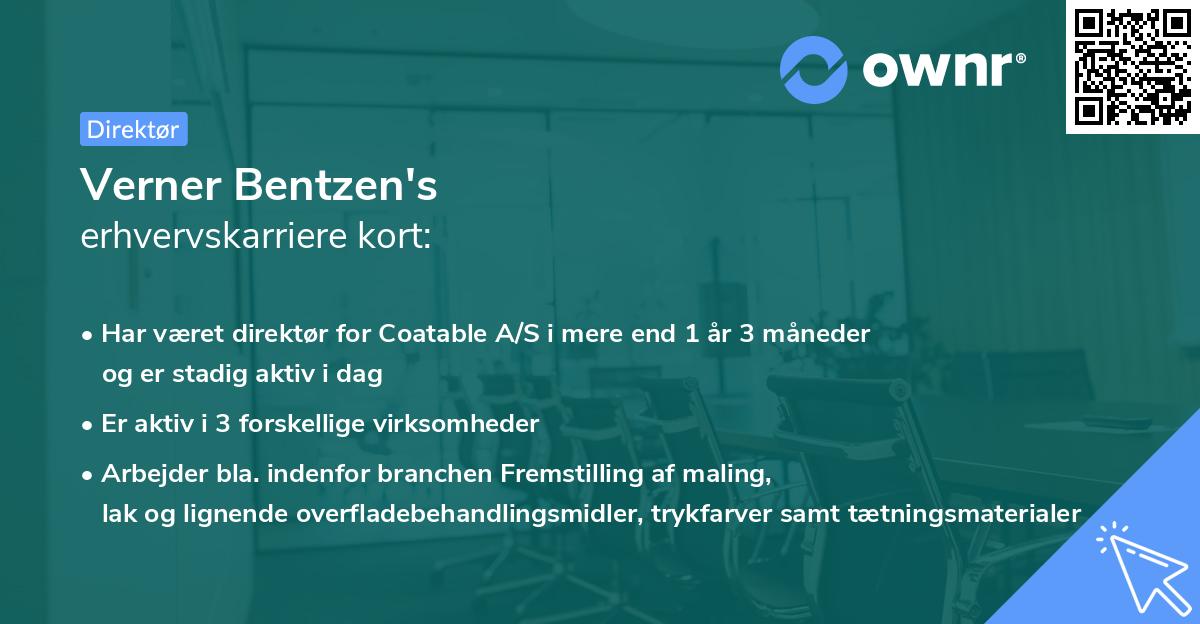 ownr®

Direktør

Verner Bentzen's
erhvervskarriere kort:

• Har været direktør for Coatable A/S i mere end 1 år 3 måneder og er stadig aktiv i dag
• Er aktiv i 3 forskellige virksomheder
• Arbejder bla. indenfor branchen Fremstilling af maling, lak og lignende overfladebehandlingsmidler, trykfarver samt tætningsmaterialer